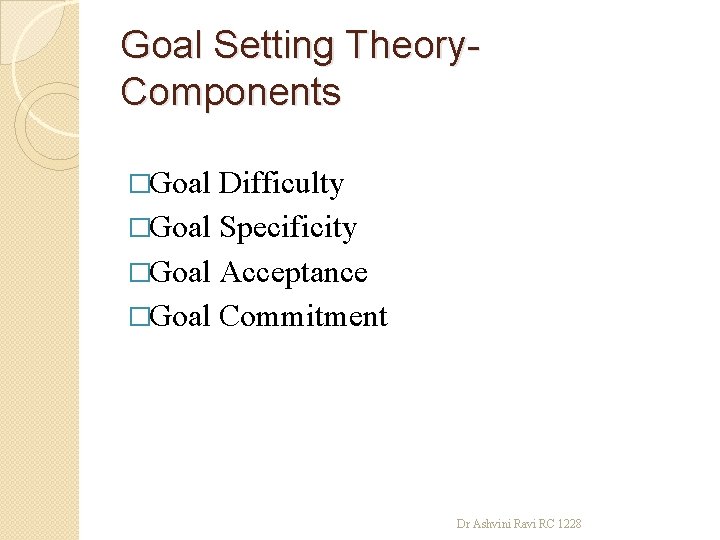 Goal Setting Theory-Components

□Goal Difficulty
□Goal Specificity
□Goal Acceptance
□Goal Commitment

Dr Ashvini Ravi RC 1228